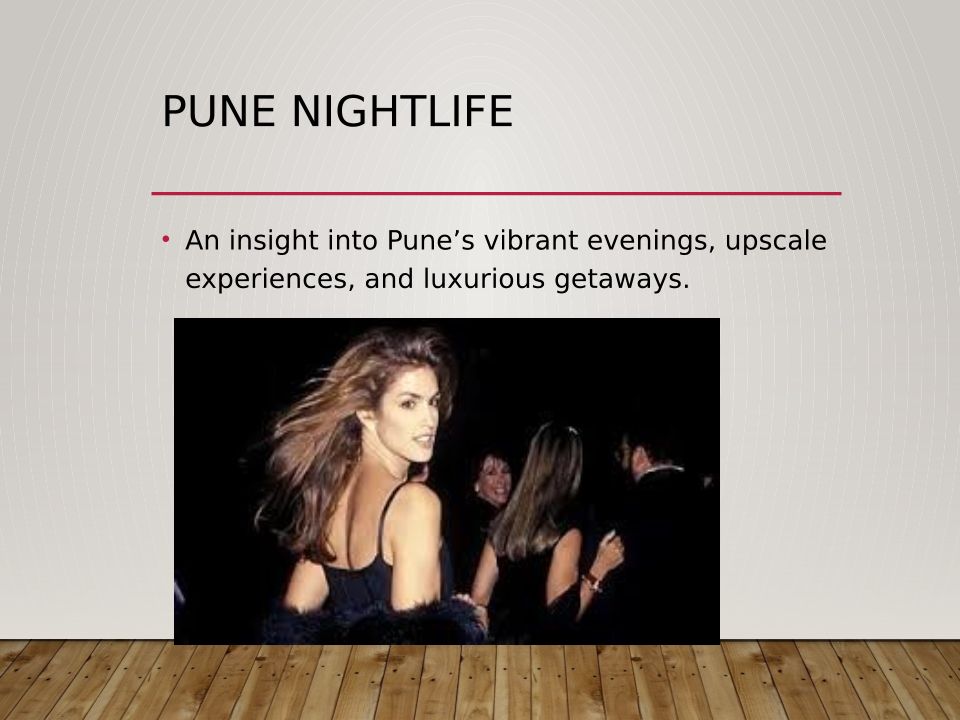 PUNE NIGHTLIFE

• An insight into Pune’s vibrant evenings, upscale experiences, and luxurious getaways.